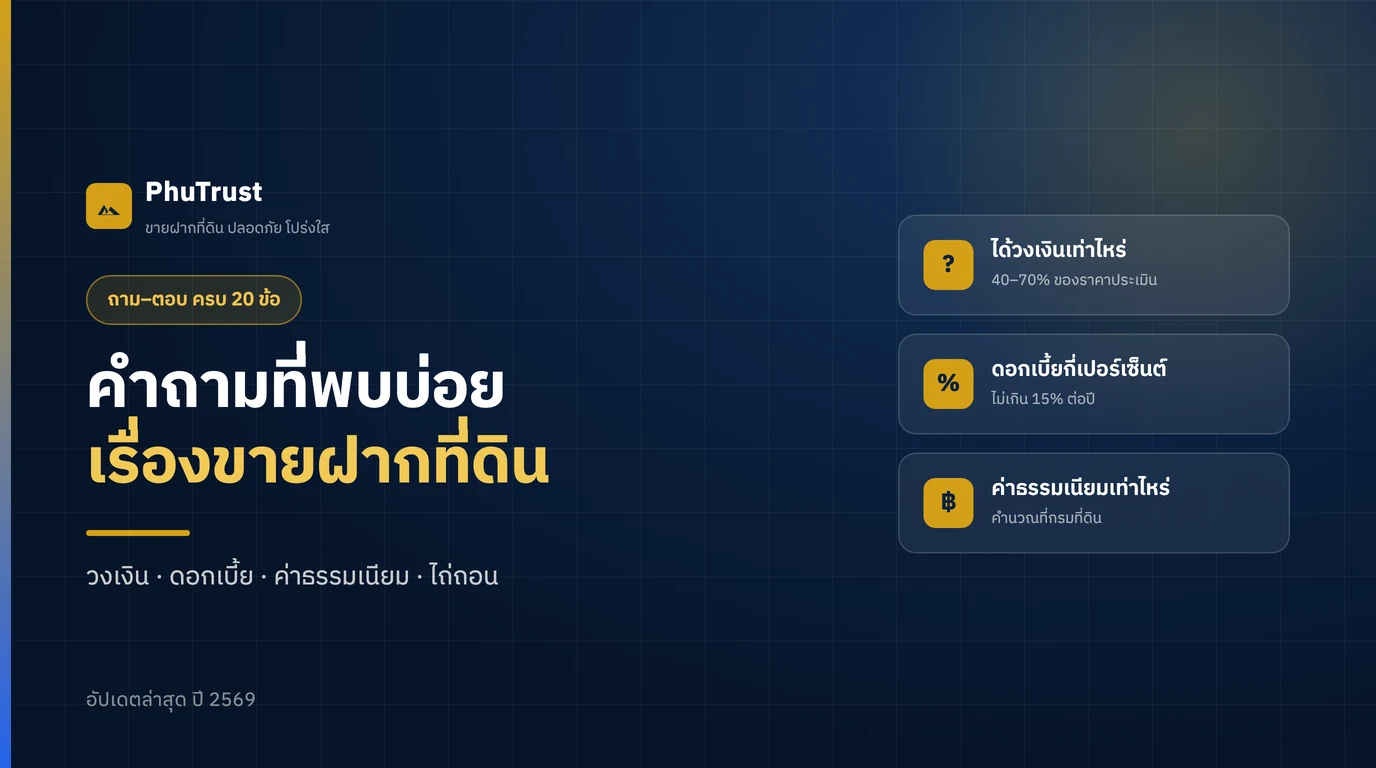 PhuTrust
ขายฝากที่ดิน ปลอดภัย โปร่งใส

ถาม–ตอบ ครบ 20 ข้อ

คำถามที่พบบ่อย
เรื่องขายฝากที่ดิน

วงเงิน · ดอกเบี้ย · ค่าธรรมเนียม · ไถ่ถอน

อัปเดตล่าสุด ปี 2569

?
ได้วงเงินเท่าไหร่
40–70% ของราคาประเมิน

%
ดอกเบี้ยกี่เปอร์เซ็นต์
ไม่เกิน 15% ต่อปี

฿
ค่าธรรมเนียมเท่าไหร่
คำนวณที่กรมที่ดิน